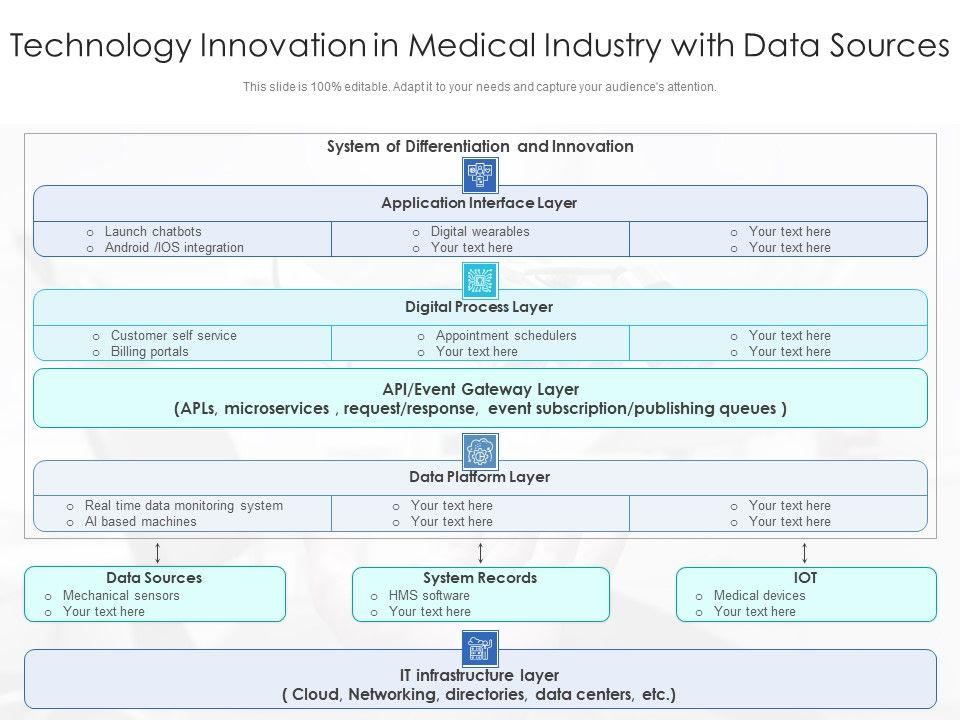 Technology Innovation in Medical Industry with Data Sources

This slide is 100% editable. Adapt it to your needs and capture your audience's attention.

System of Differentiation and Innovation

Application Interface Layer

o Launch chatbots
o Android /IOS integration

o Digital wearables
o Your text here

o Your text here
o Your text here

Digital Process Layer

o Customer self service
o Billing portals

o Appointment schedulers
o Your text here

o Your text here
o Your text here

API/Event Gateway Layer
(APLs, microservices , request/response, event subscription/publishing queues )

Data Platform Layer

o Real time data monitoring system
o AI based machines

o Your text here
o Your text here

o Your text here
o Your text here

Data Sources
o Mechanical sensors
o Your text here

System Records
o HMS software
o Your text here

IOT
o Medical devices
o Your text here

IT infrastructure layer
( Cloud, Networking, directories, data centers, etc.)